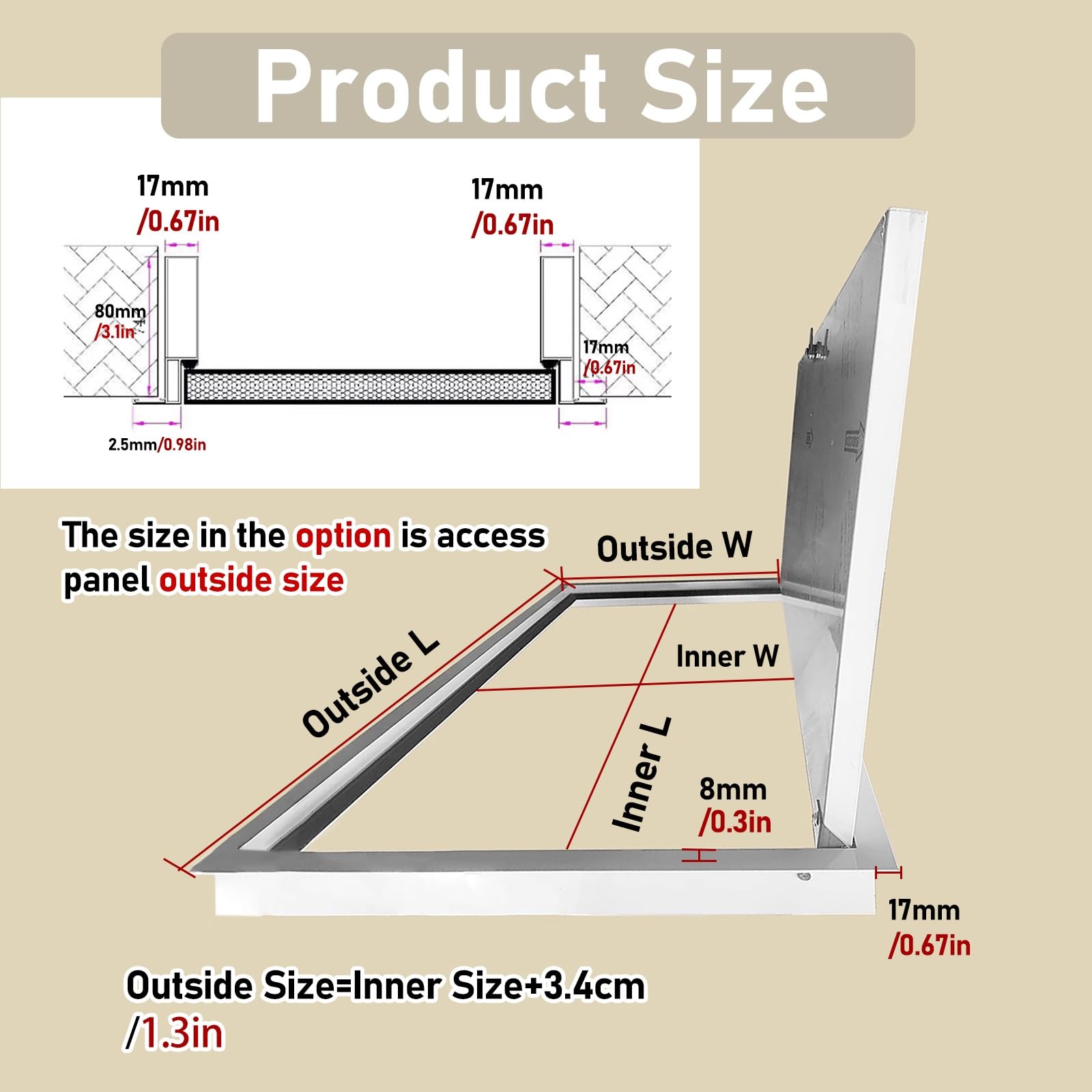 Product Size

17mm
/0.67in

17mm
/0.67in

80mm
/3.1in

17mm
/0.67in

2.5mm/0.98in

The size in the option is access panel outside size

Outside W

Outside L

Inner W

Inner L

8mm
/0.3in

17mm
/0.67in

Outside Size=Inner Size+3.4cm
/1.3in